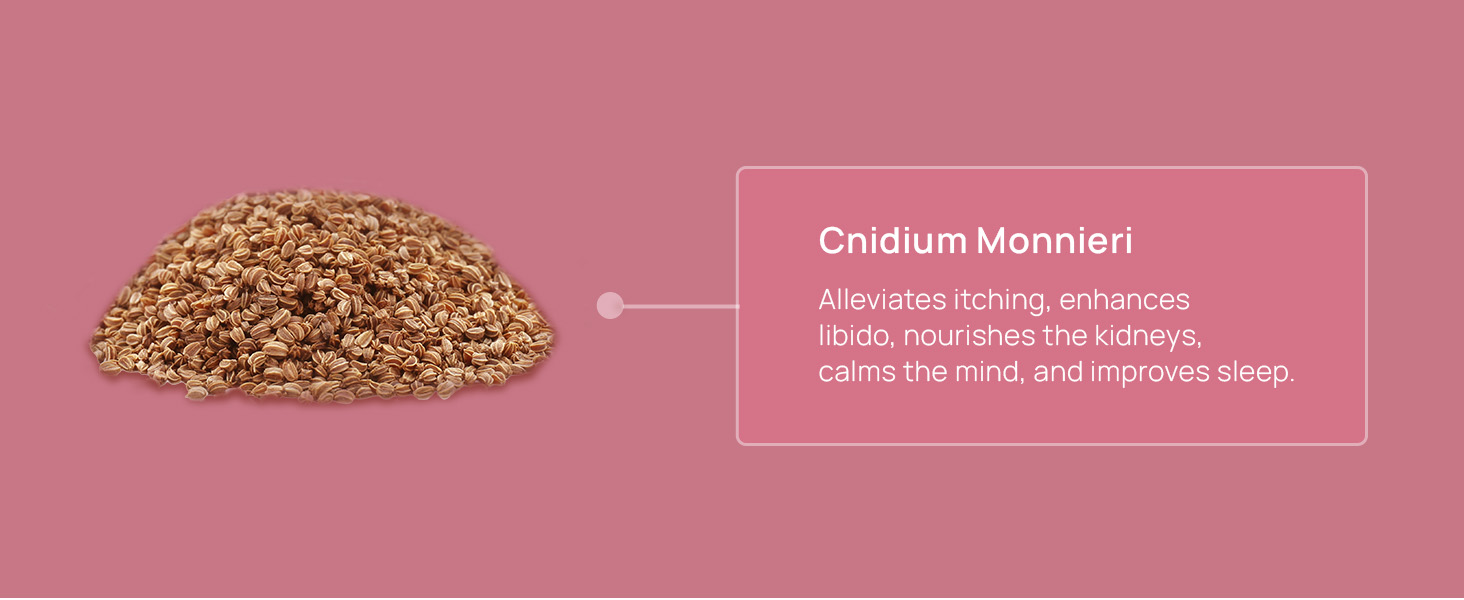 Cnidium Monnieri

Alleviates itching, enhances libido, nourishes the kidneys, calms the mind, and improves sleep.